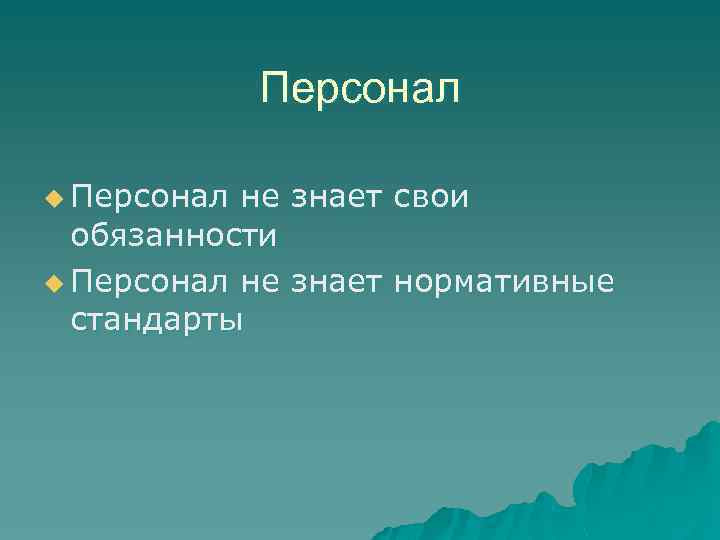 Персонал

Персонал не знает свои обязанности

Персонал не знает нормативные стандарты